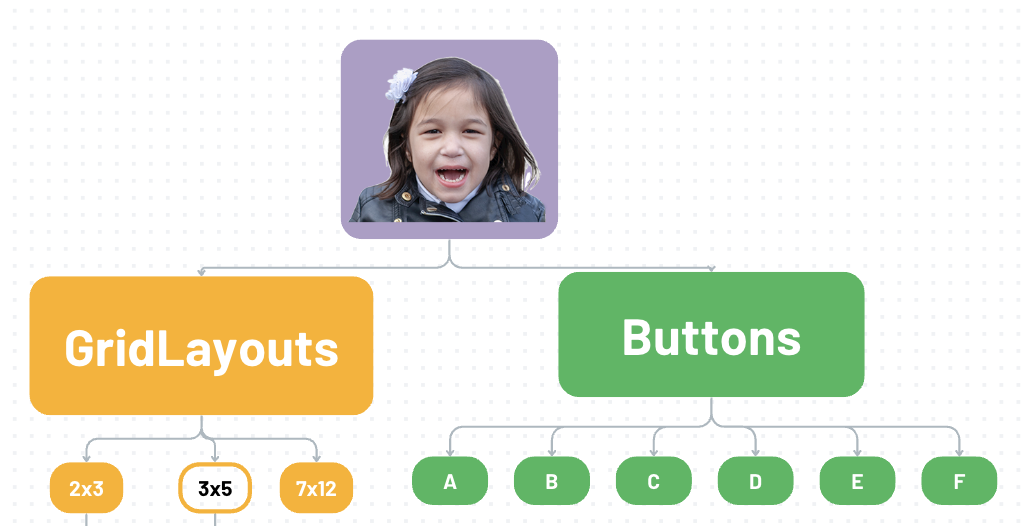 GridLayouts

Buttons

2x3

3x5

7x12

A

B

C

D

E

F